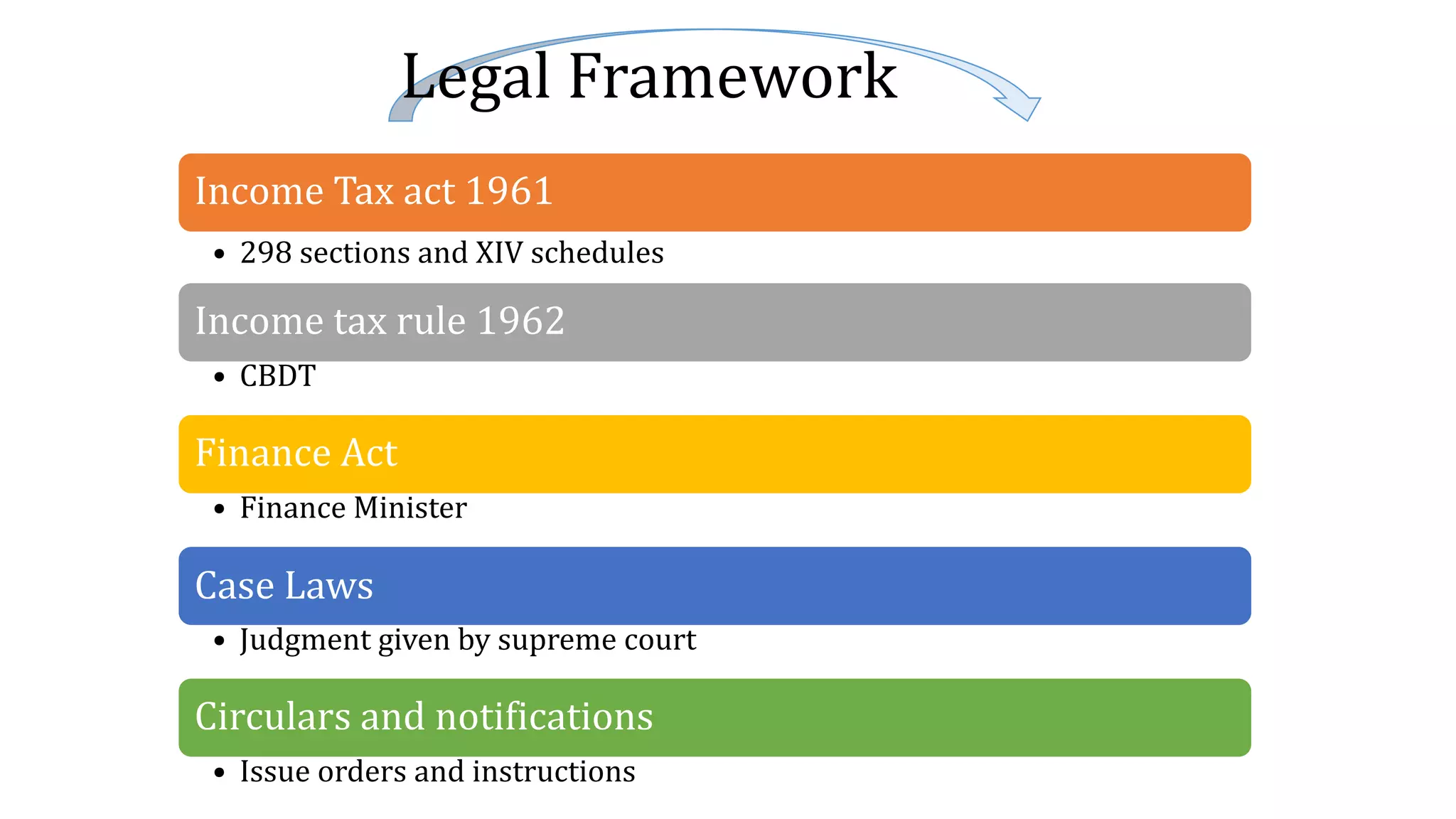 Legal Framework

Income Tax act 1961

• 298 sections and XIV schedules

Income tax rule 1962

• CBDT

Finance Act

• Finance Minister

Case Laws

• Judgment given by supreme court

Circulars and notifications

• Issue orders and instructions